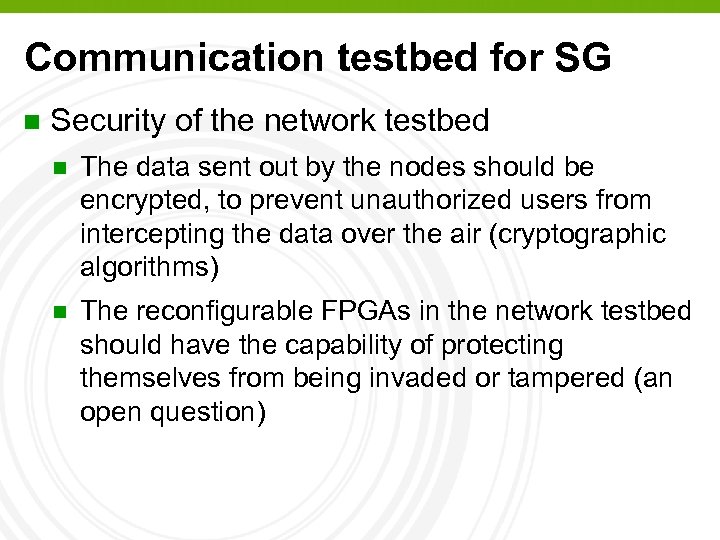 Communication testbed for SG

Security of the network testbed

The data sent out by the nodes should be encrypted, to prevent unauthorized users from intercepting the data over the air (cryptographic algorithms)

The reconfigurable FPGAs in the network testbed should have the capability of protecting themselves from being invaded or tampered (an open question)